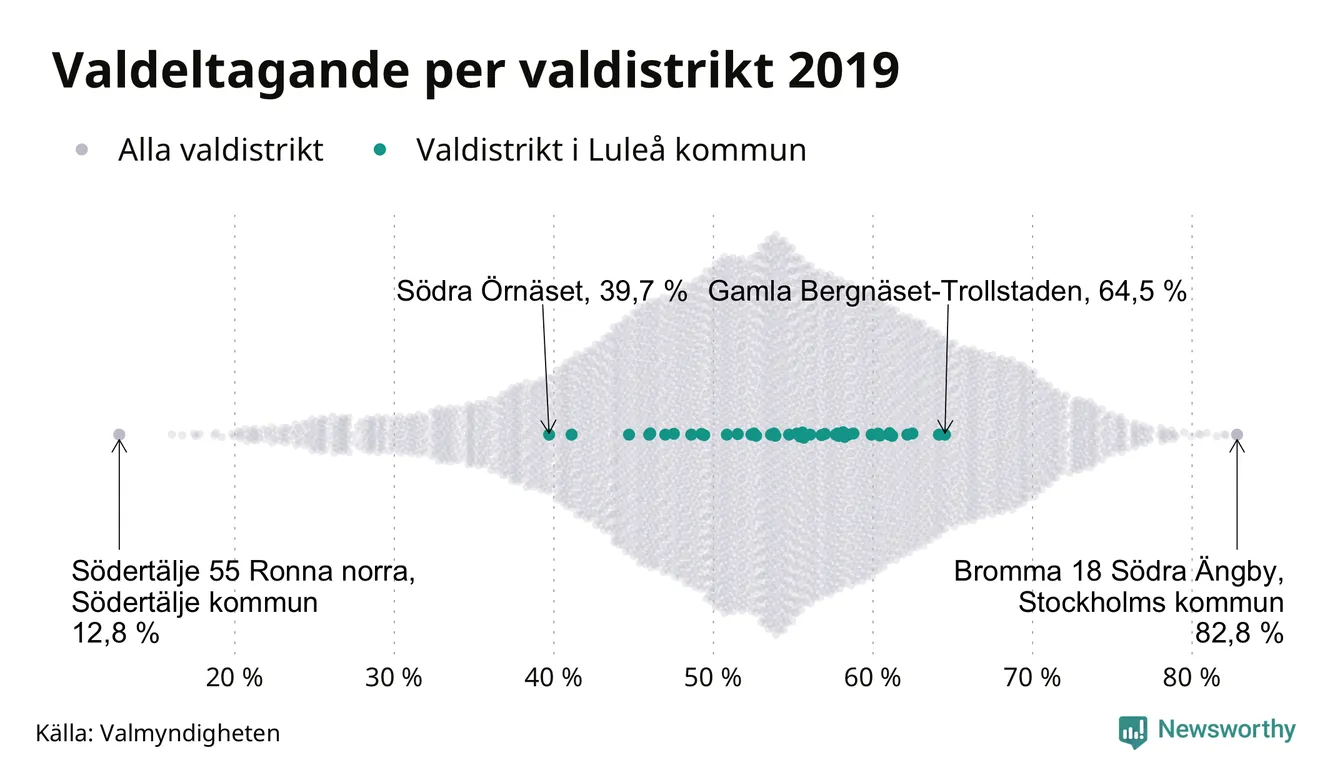 Valdeltagande per valdistrikt 2019

Alla valdistrikt
Valdistrikt i Luleå kommun

Södra Örnäset, 39,7 %
Gamla Bergnäset-Trollstaden, 64,5 %

Södertälje 55 Ronna norra, Södertälje kommun 12,8 %

Bromma 18 Södra Ängby, Stockholms kommun 82,8 %

20 %
30 %
40 %
50 %
60 %
70 %
80 %

Källa: Valmyndigheten

Newsworthy